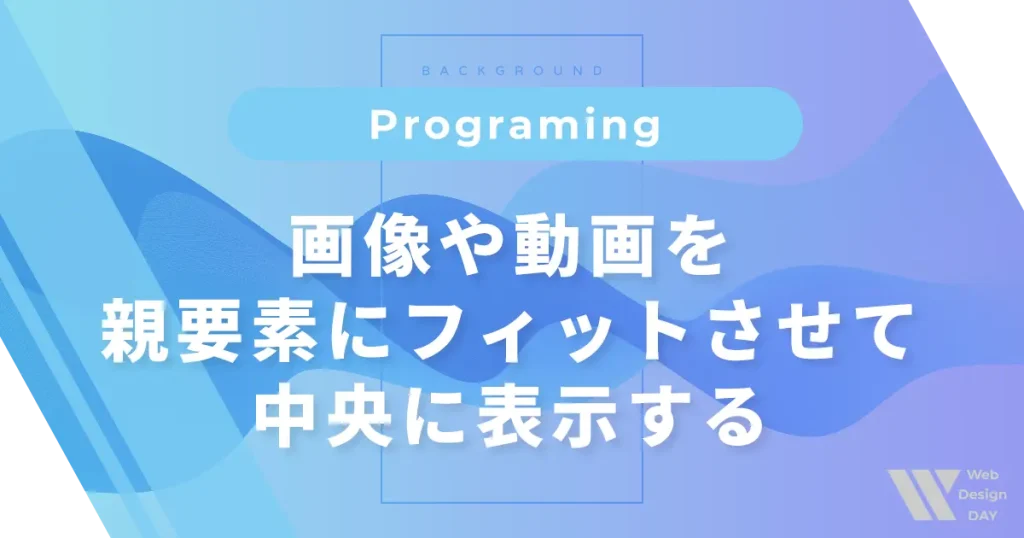 BACKGROUND

Programing

画像や動画を
親要素にフィットさせて
中央に表示する

Web
Design
DAY